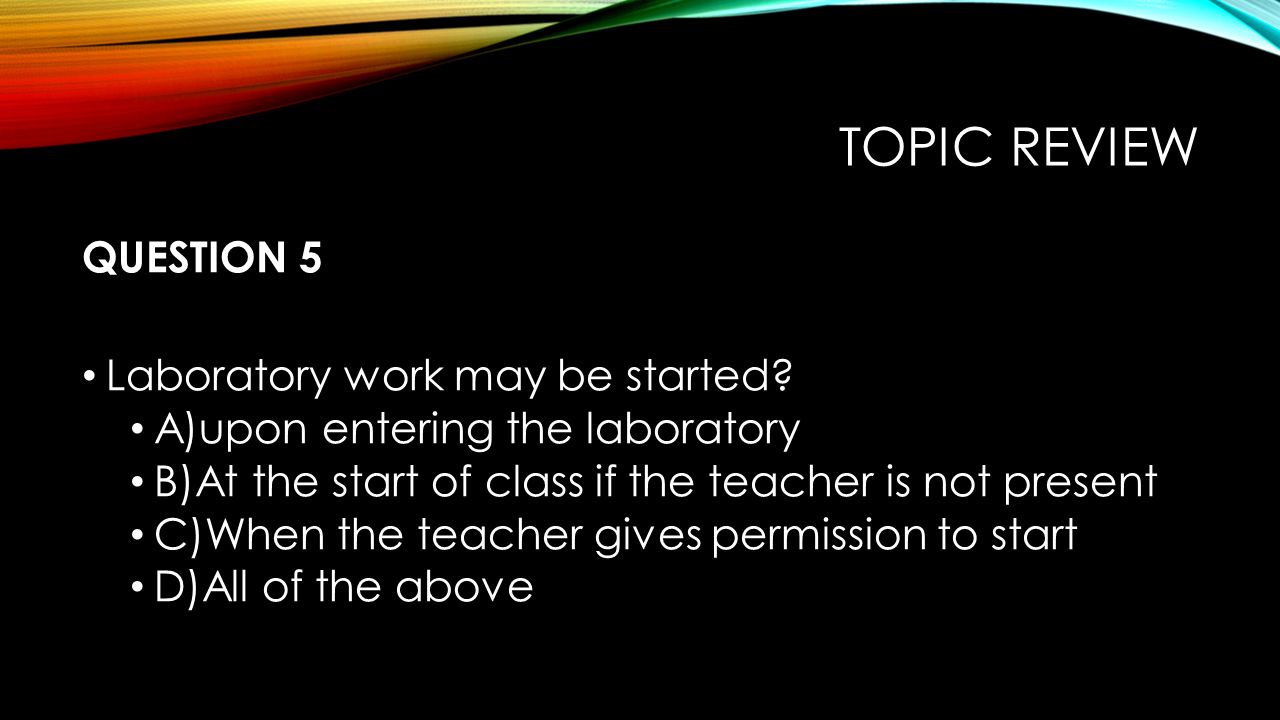 TOPIC REVIEW

QUESTION 5

• Laboratory work may be started?
• A)upon entering the laboratory
• B)At the start of class if the teacher is not present
• C)When the teacher gives permission to start
• D)All of the above